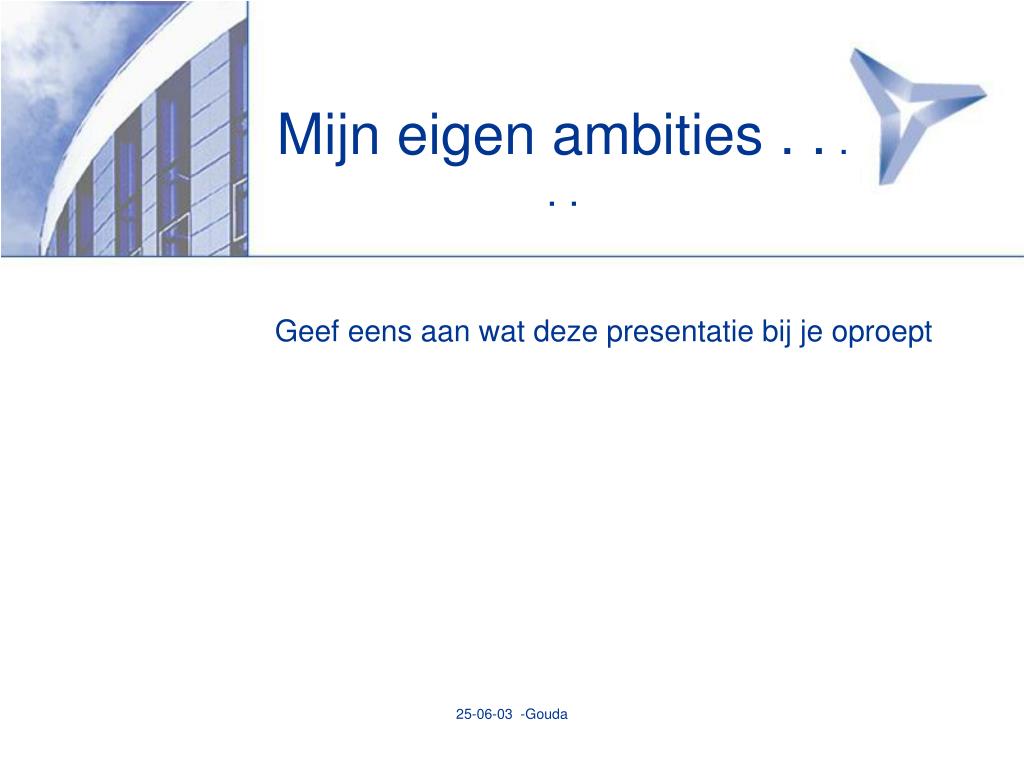 Mijn eigen ambities . . . . .

Geef eens aan wat deze presentatie bij je oproept

25-06-03 -Gouda